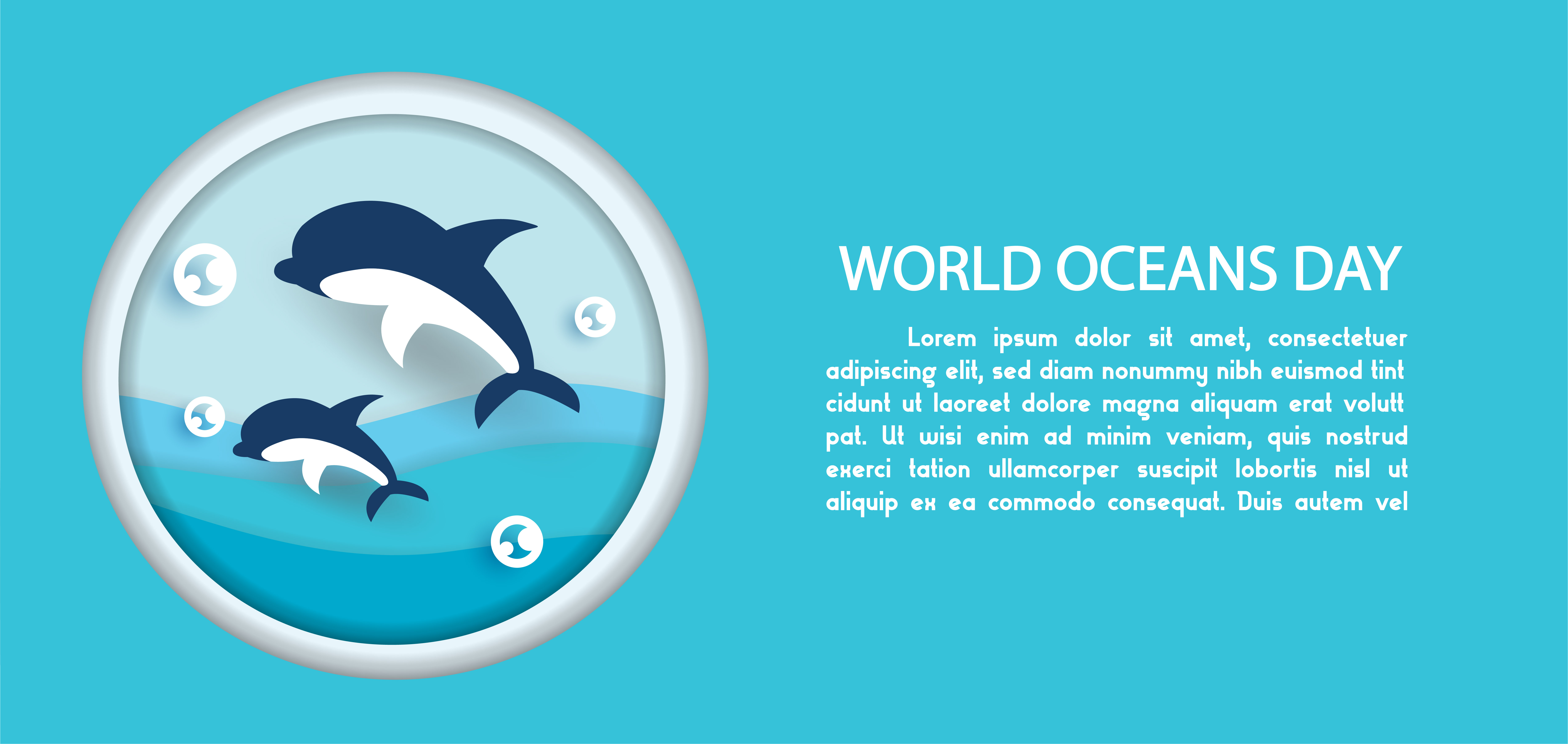 WORLD OCEANS DAY

Lorem ipsum dolor sit amet, consectetuer adipiscing elit, sed diam nonummy nibh euismod tint cidunt ut laoreet dolore magna aliquam erat volutt pat. Ut wisi enim ad minim veniam, quis nostrud exerci tation ullamcorper suscipit lobortis nisl ut aliquip ex ea commodo consequat. Duis autem vel